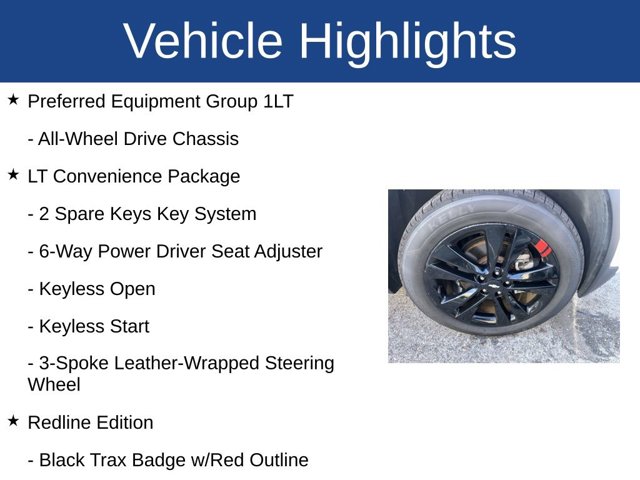 Vehicle Highlights

★ Preferred Equipment Group 1LT

- All-Wheel Drive Chassis

★ LT Convenience Package

- 2 Spare Keys Key System

- 6-Way Power Driver Seat Adjuster

- Keyless Open

- Keyless Start

- 3-Spoke Leather-Wrapped Steering Wheel

★ Redline Edition

- Black Trax Badge w/Red Outline

KELLY